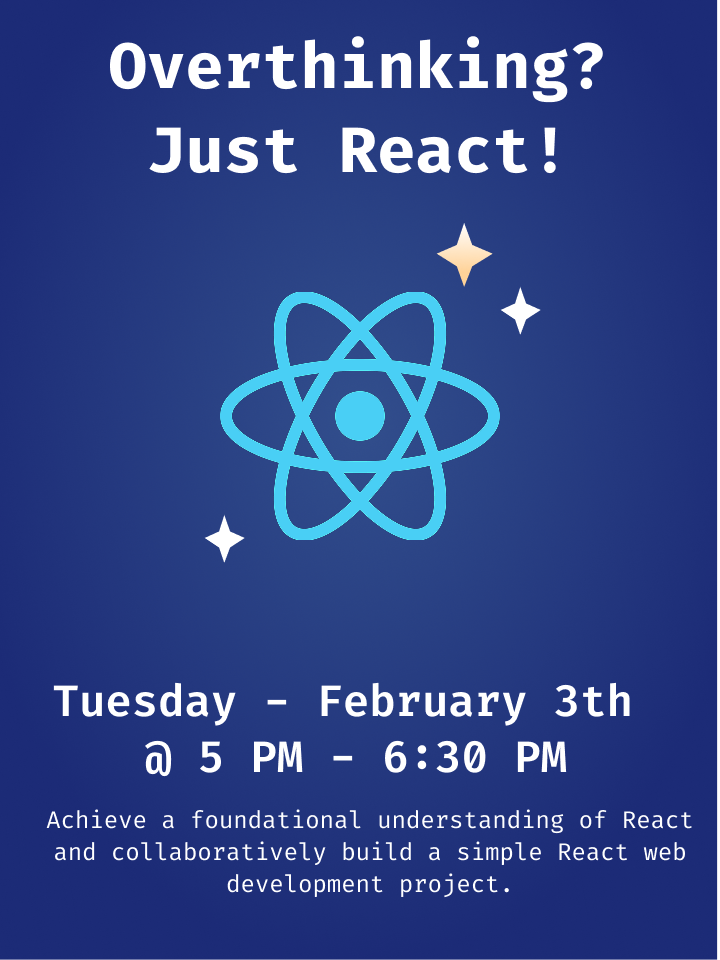 Overthinking?
Just React!

Tuesday - February 3th
@ 5 PM - 6:30 PM

Achieve a foundational understanding of React and collaboratively build a simple React web development project.